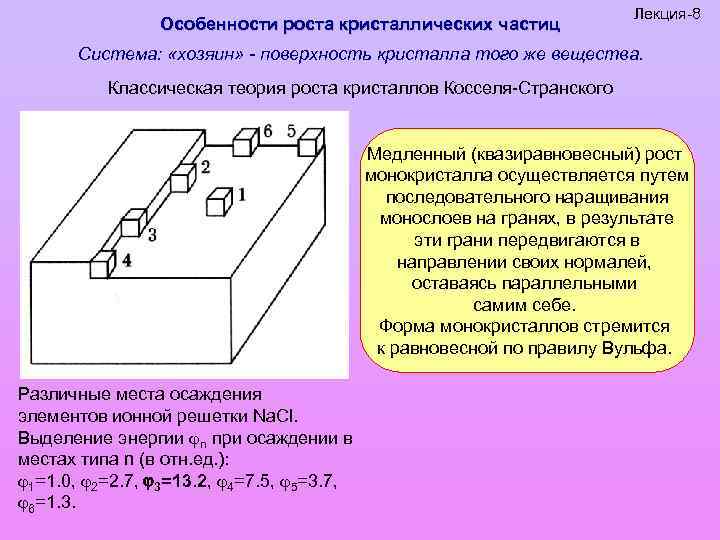 Лекция-8

Особенности роста кристаллических частиц

Система: «хозяин» - поверхность кристалла того же вещества.

Классическая теория роста кристаллов Косселя-Странского

6 5 2 1 3 4

Медленный (квазиравновесный) рост монокристалла осуществляется путем последовательного наращивания монослоев на гранях, в результате эти грани передвигаются в направлении своих нормалей, оставаясь параллельными самим себе.
Форма монокристаллов стремится к равновесной по правилу Вульфа.

Различные места осаждения элементов ионной решетки NaCl.
Выделение энергии $\varphi_n$ при осаждении в местах типа n (в отн.ед.):
$\varphi_1$=1.0, $\varphi_2$=2.7, $\varphi_3$=13.2, $\varphi_4$=7.5, $\varphi_5$=3.7, $\varphi_6$=1.3.